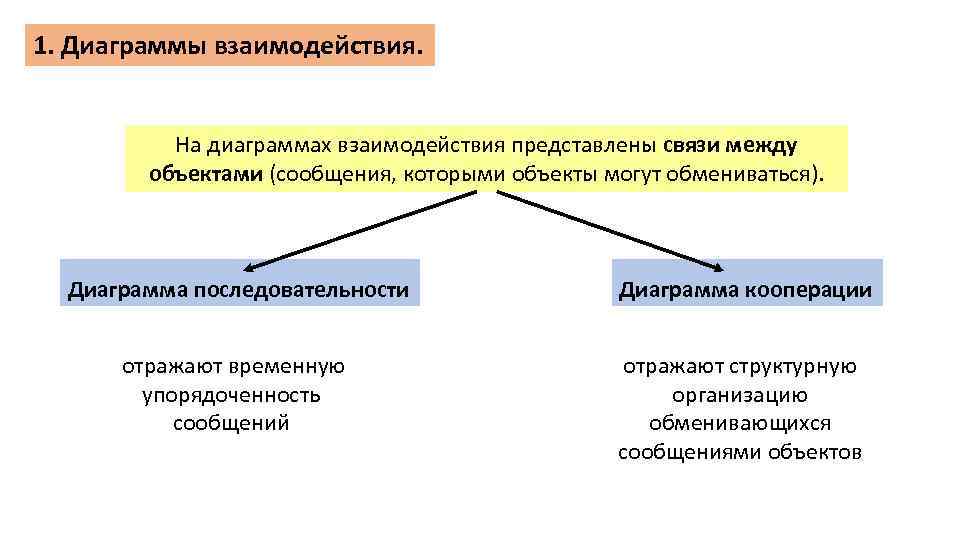 1. Диаграммы взаимодействия.

На диаграммах взаимодействия представлены связи между объектами (сообщения, которыми объекты могут обмениваться).

Диаграмма последовательности

отражают временную упорядоченность сообщений

Диаграмма кооперации

отражают структурную организацию обменивающихся сообщениями объектов